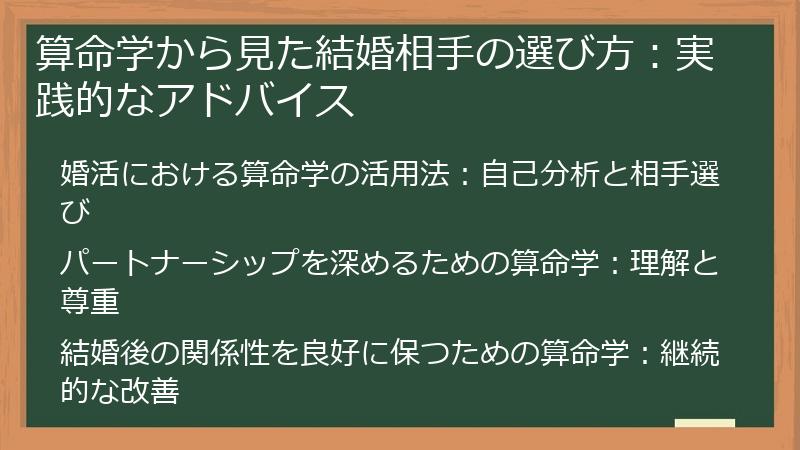 算命学から見た結婚相手の選び方：実践的なアドバイス

婚活における算命学の活用法：自己分析と相手選び

パートナーシップを深めるための算命学：理解と尊重

結婚後の関係性を良好に保つための算命学：継続的な改善